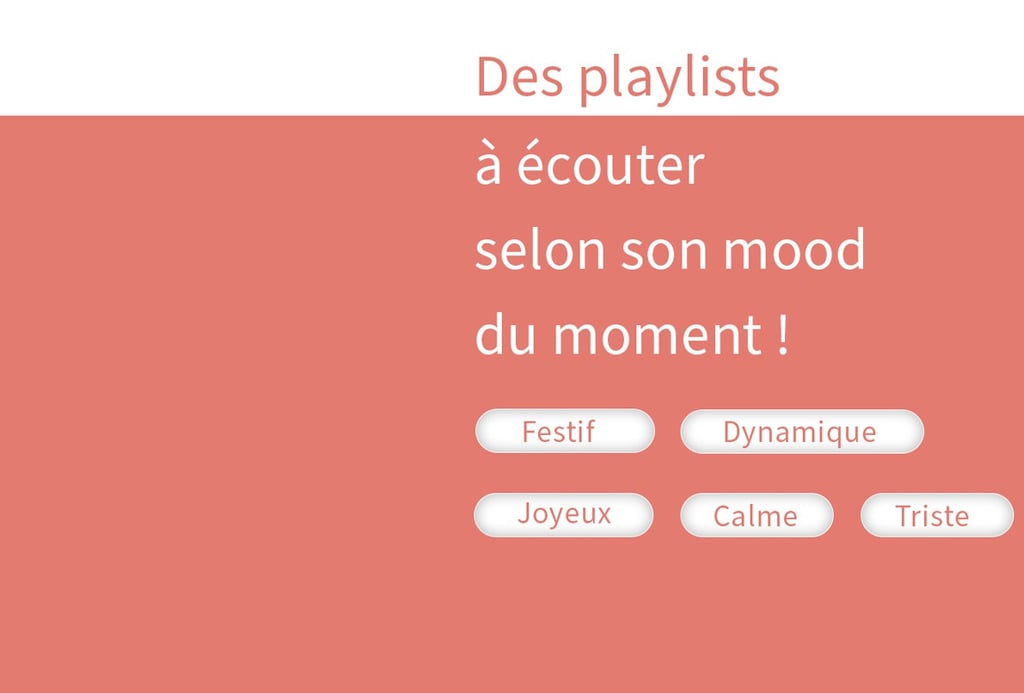 Des playlists
à écouter
selon son mood
du moment !

Festif Dynamique

Joyeux Calme Triste